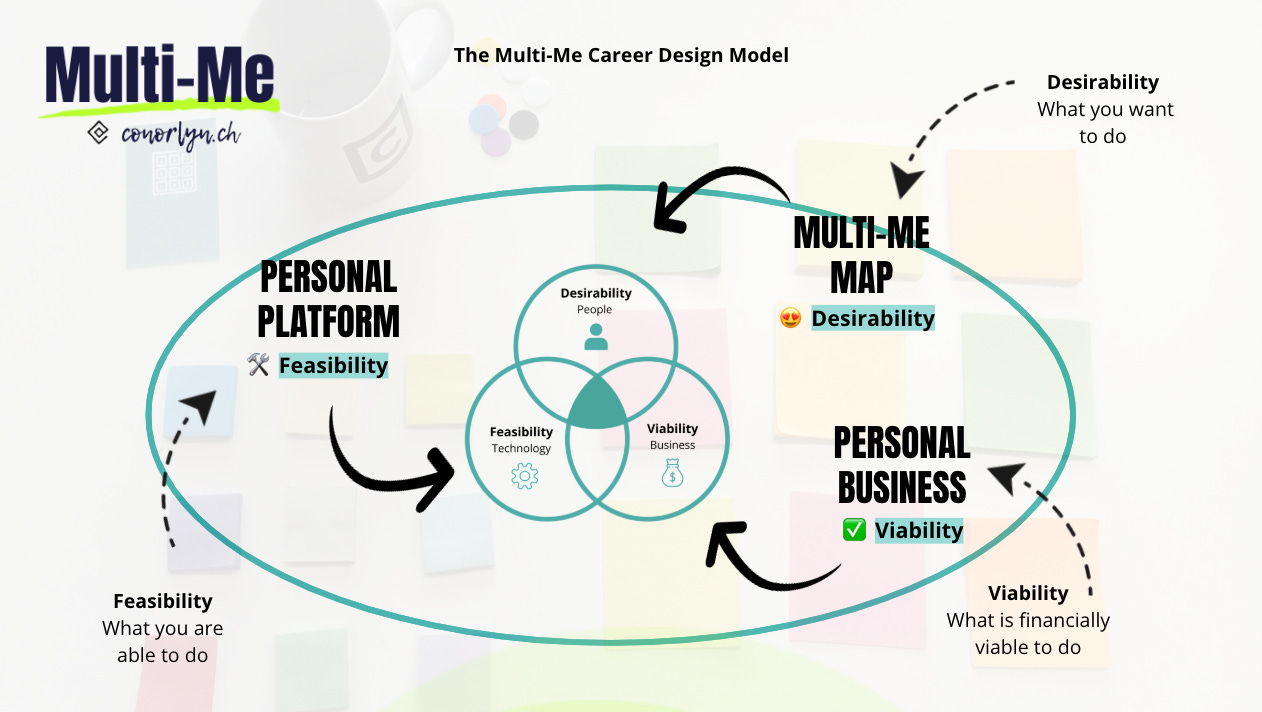 Multi-Me
conorlyn.ch

The Multi-Me Career Design Model

Desirability
What you want to do

MULTI-ME MAP
😍 Desirability

PERSONAL PLATFORM
🛠 Feasibility

Desirability
People

Feasibility
Technology

Viability
Business

PERSONAL BUSINESS
✅ Viability

Feasibility
What you are able to do

Viability
What is financially viable to do